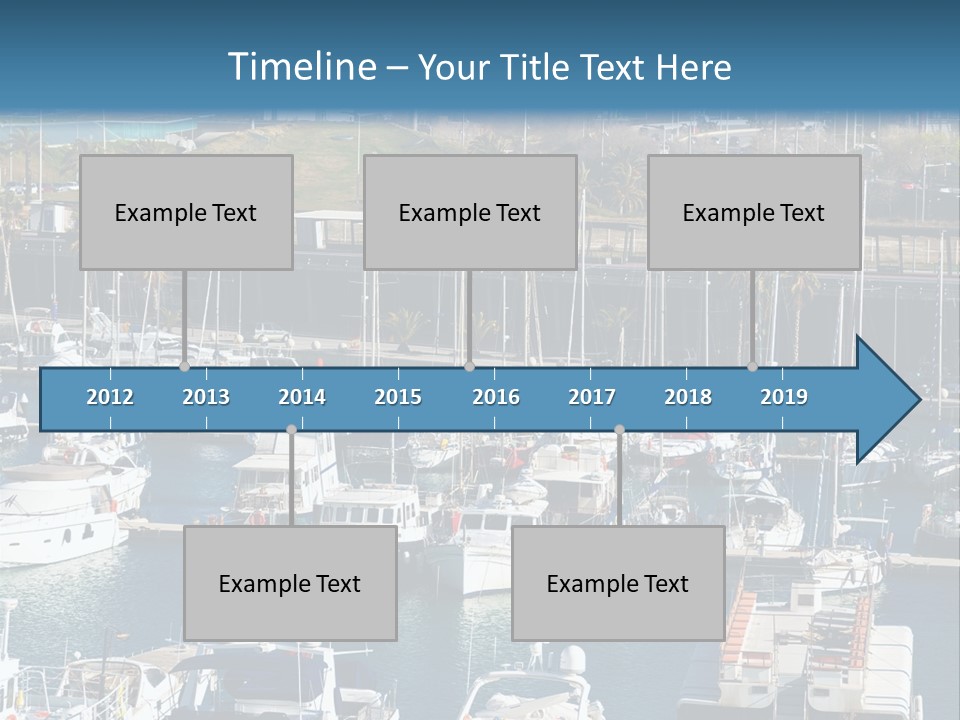 Timeline – Your Title Text Here

Example Text

Example Text

Example Text

2012 2013 2014 2015 2016 2017 2018 2019

Example Text

Example Text